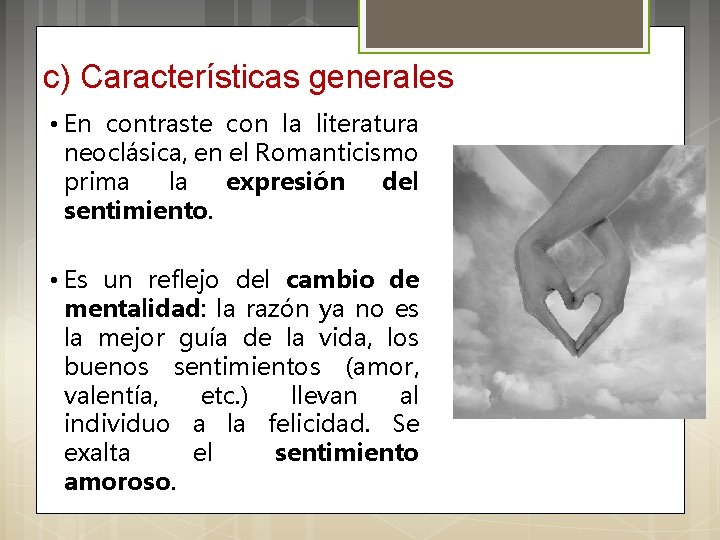 c) Características generales

• En contraste con la literatura neoclásica, en el Romanticismo prima la expresión del sentimiento.

• Es un reflejo del cambio de mentalidad: la razón ya no es la mejor guía de la vida, los buenos sentimientos (amor, valentía, etc.) llevan al individuo a la felicidad. Se exalta el sentimiento amoroso.